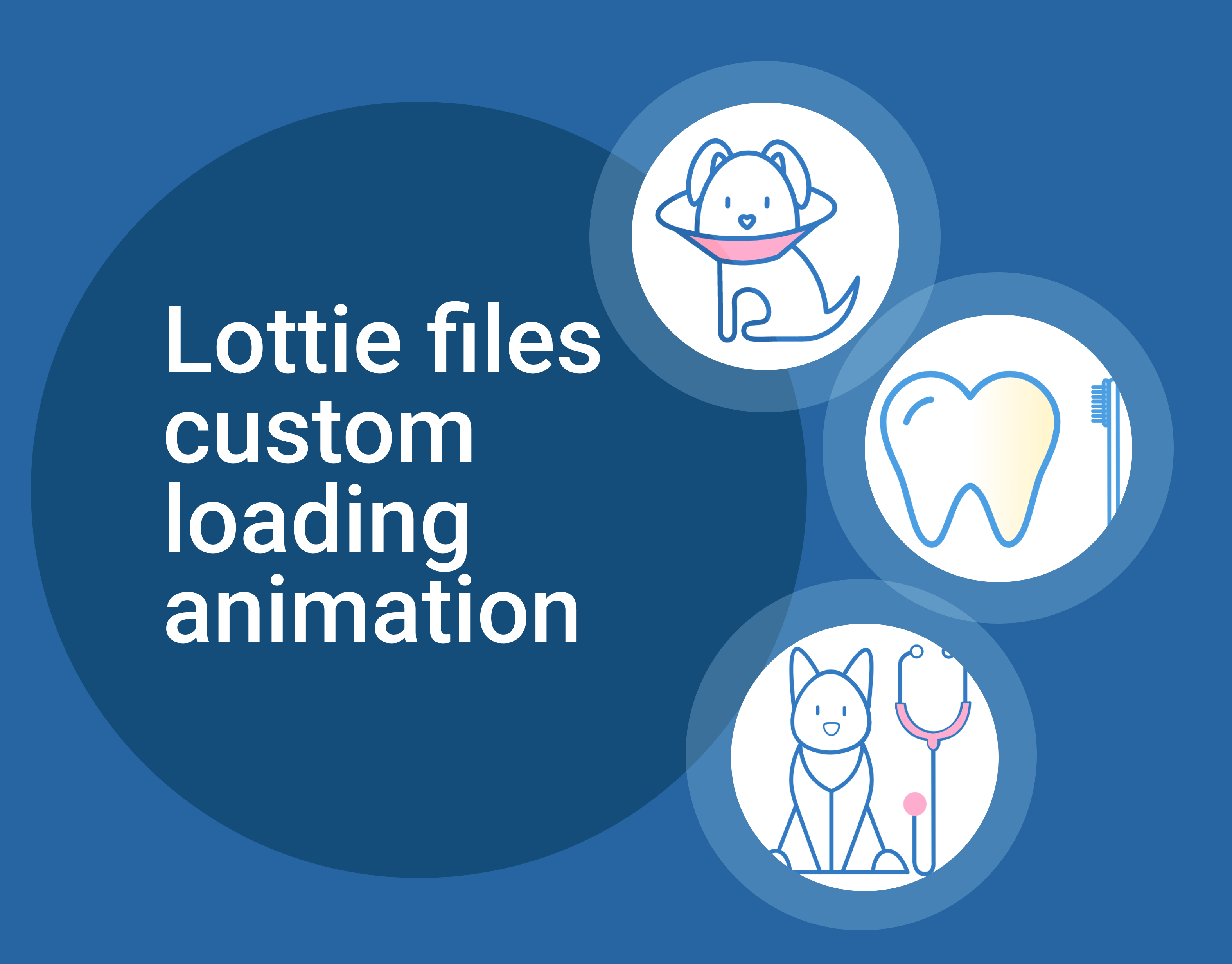 Lottie files custom loading animation